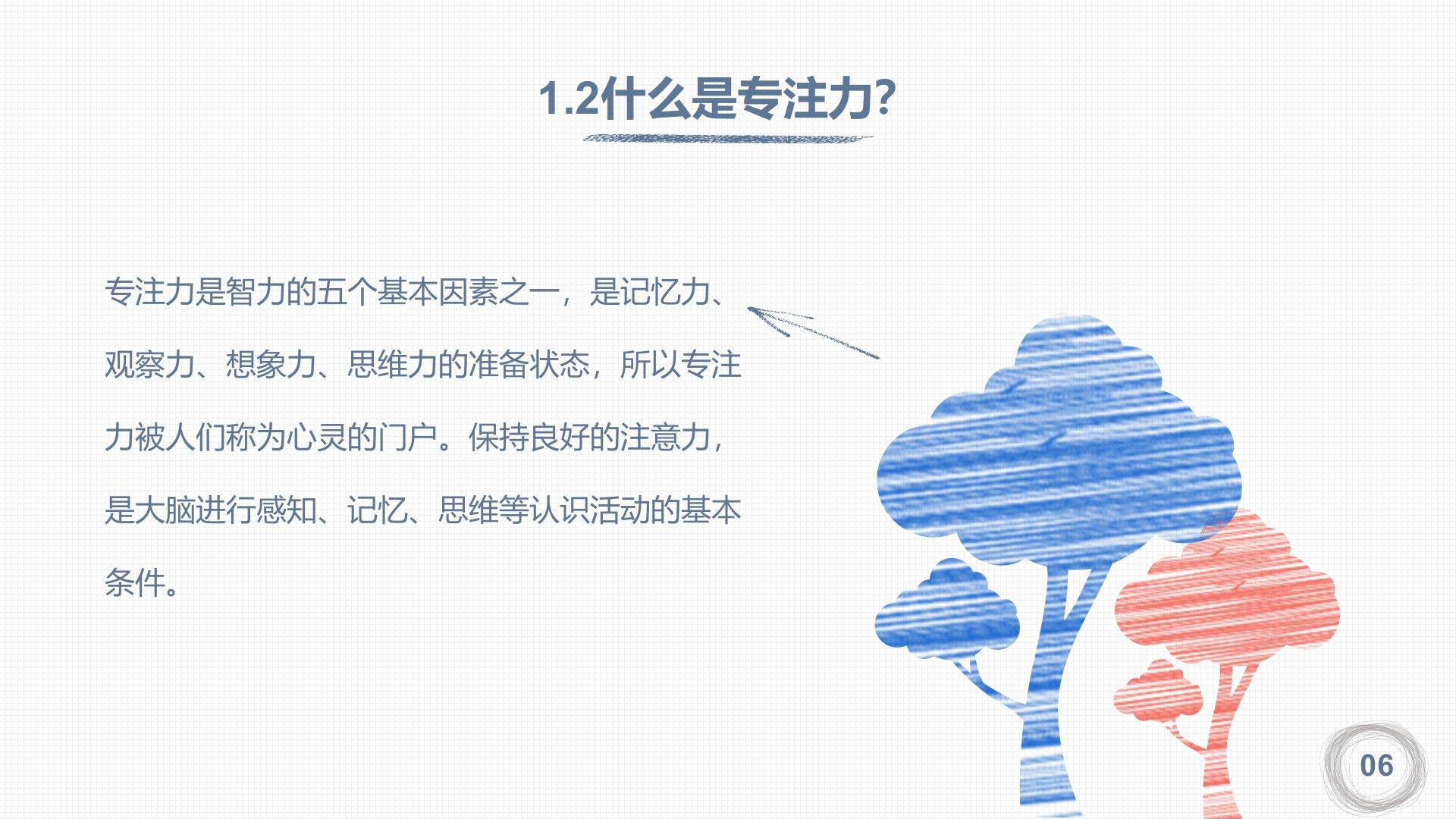 1.2什么是专注力?

专注力是智力的五个基本因素之一，是记忆力、观察力、想象力、思维力的准备状态，所以专注力被人们称为心灵的门户。保持良好的注意力，是大脑进行感知、记忆、思维等认识活动的基本条件。

06